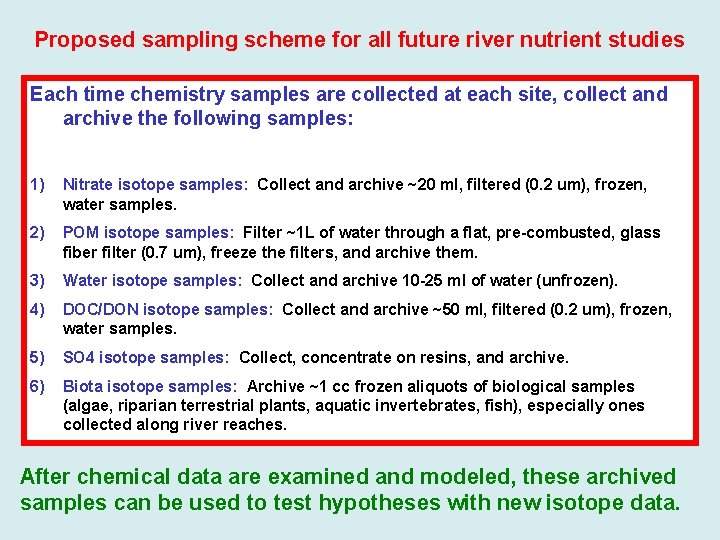 Proposed sampling scheme for all future river nutrient studies

Each time chemistry samples are collected at each site, collect and archive the following samples:

1) Nitrate isotope samples: Collect and archive ~20 ml, filtered (0.2 um), frozen, water samples.

2) POM isotope samples: Filter ~1L of water through a flat, pre-combusted, glass fiber filter (0.7 um), freeze the filters, and archive them.

3) Water isotope samples: Collect and archive 10-25 ml of water (unfrozen).

4) DOC/DON isotope samples: Collect and archive ~50 ml, filtered (0.2 um), frozen, water samples.

5) SO4 isotope samples: Collect, concentrate on resins, and archive.

6) Biota isotope samples: Archive ~1 cc frozen aliquots of biological samples (algae, riparian terrestrial plants, aquatic invertebrates, fish), especially ones collected along river reaches.

After chemical data are examined and modeled, these archived samples can be used to test hypotheses with new isotope data.